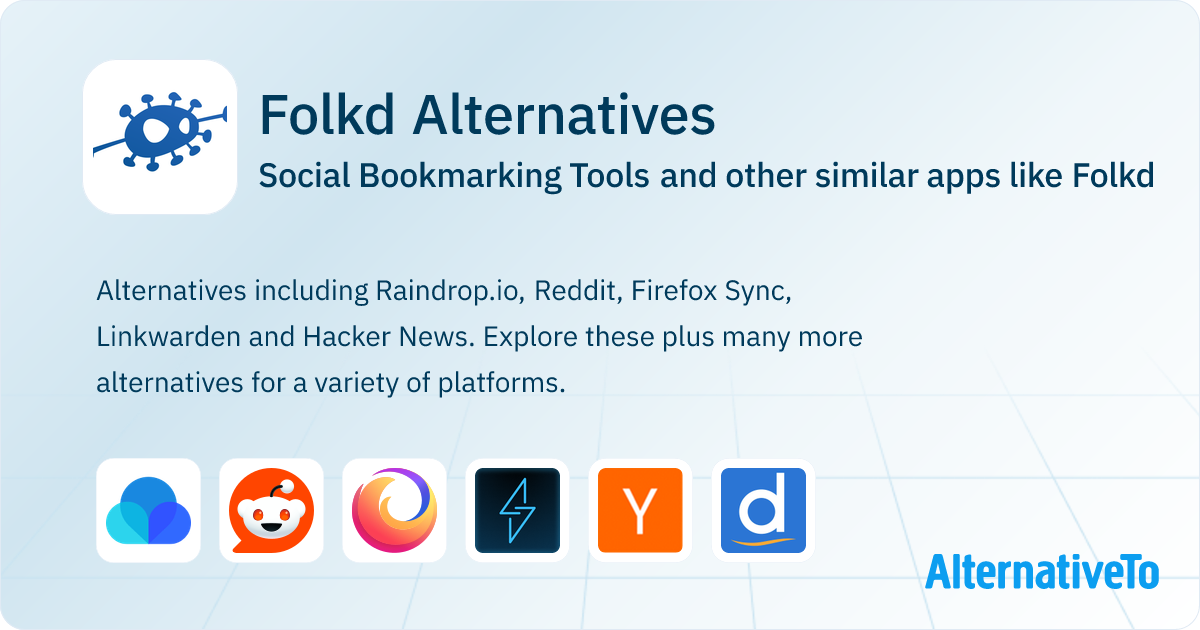 Folkd Alternatives

Social Bookmarking Tools and other similar apps like Folkd

Alternatives including Raindrop.io, Reddit, Firefox Sync, Linkwarden and Hacker News. Explore these plus many more alternatives for a variety of platforms.

Y

d

AlternativeTo